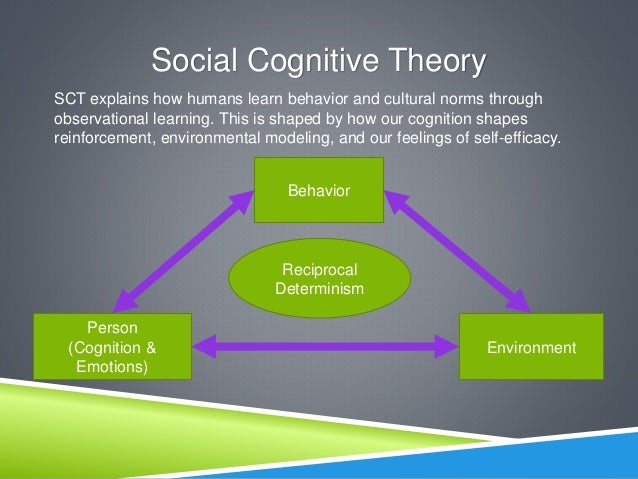 Social Cognitive Theory

SCT explains how humans learn behavior and cultural norms through observational learning. This is shaped by how our cognition shapes reinforcement, environmental modeling, and our feelings of self-efficacy.

Behavior

Reciprocal Determinism

Person (Cognition & Emotions)

Environment